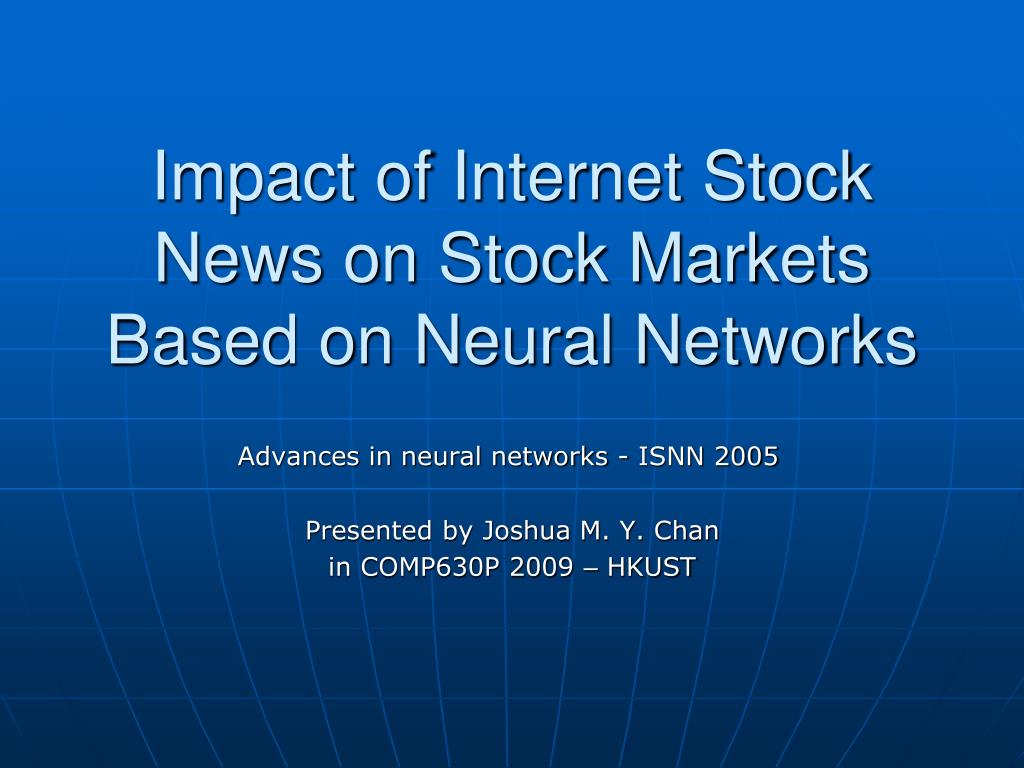 Impact of Internet Stock News on Stock Markets Based on Neural Networks

Advances in neural networks - ISNN 2005

Presented by Joshua M. Y. Chan
in COMP630P 2009 – HKUST